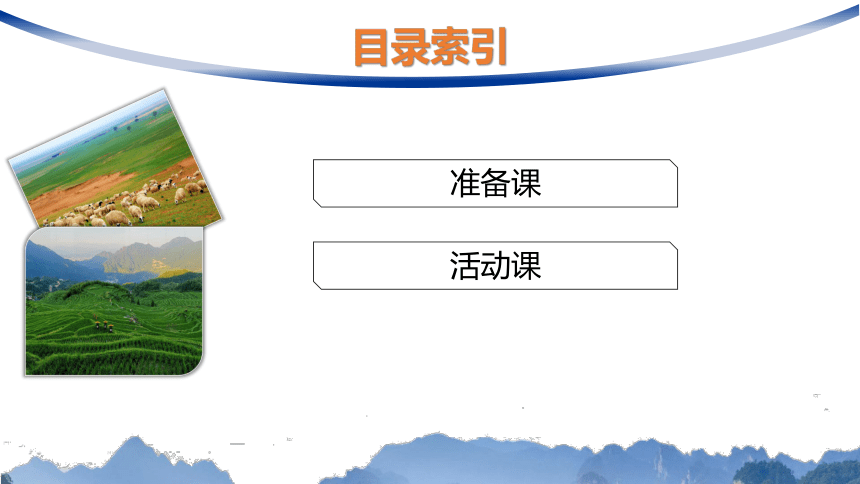 目录索引

准备课

活动课